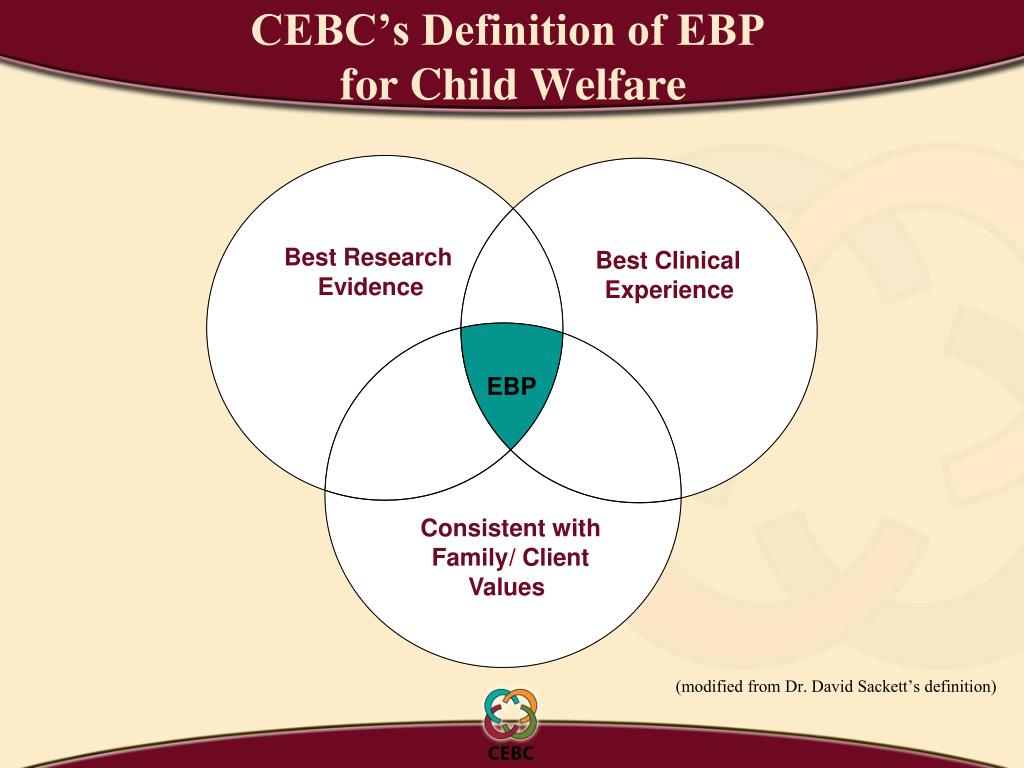 CEBC's Definition of EBP for Child Welfare

Best Research Evidence

Best Clinical Experience

EBP

Consistent with Family/ Client Values

(modified from Dr. David Sackett's definition)

CEBC